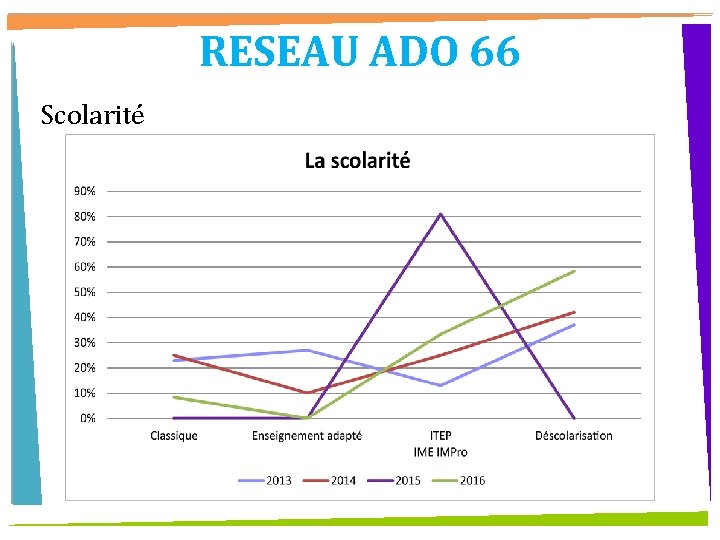 RESEAU ADO 66

Scolarité

La scolarité

90%
80%
70%
60%
50%
40%
30%
20%
10%
0%

Classique
Enseignement adapté
ITEP IME IMPro
Déscolarisation

2013
2014
2015
2016